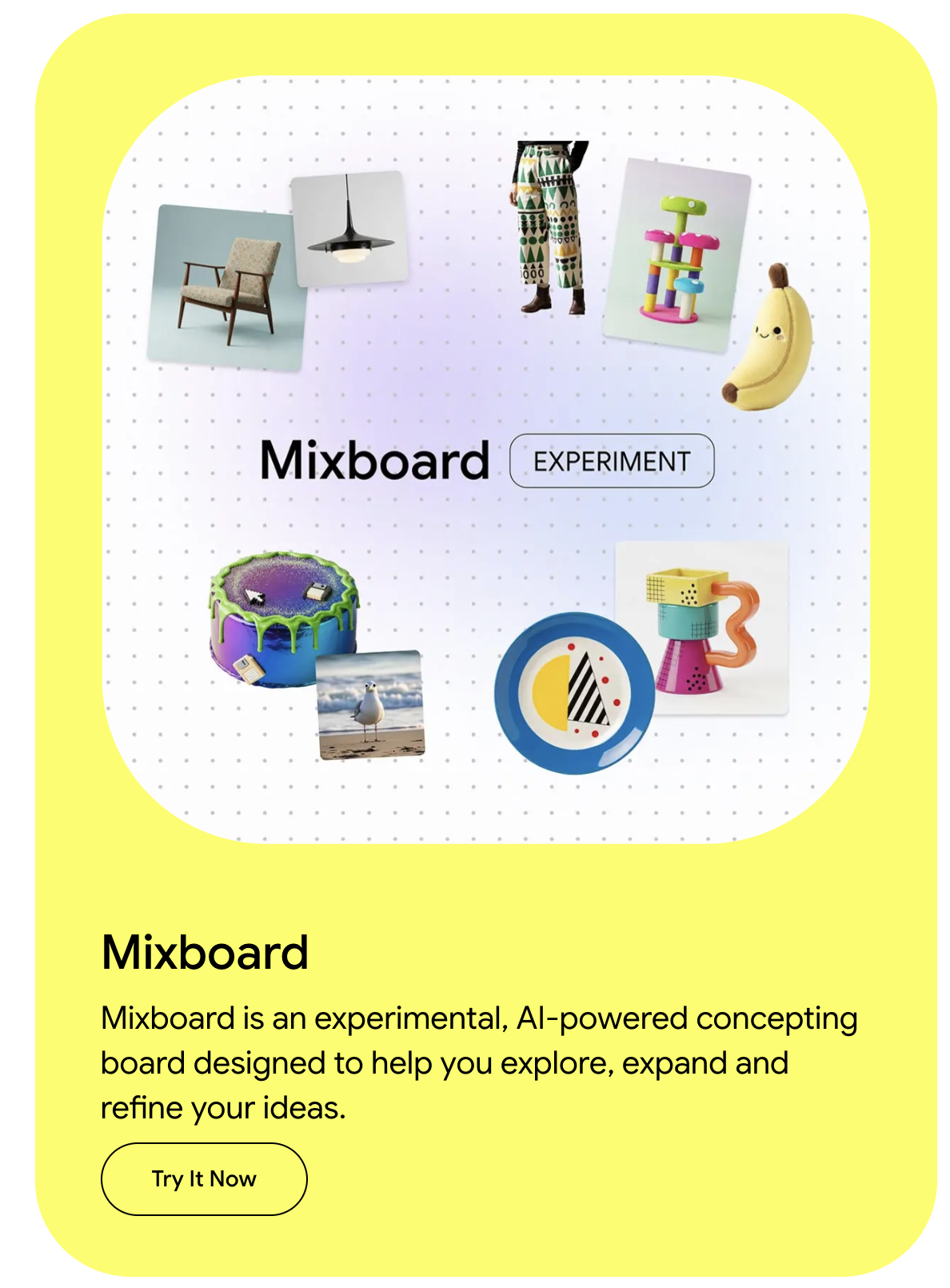 Mixboard EXPERIMENT

Mixboard

Mixboard is an experimental, AI-powered concepting board designed to help you explore, expand and refine your ideas.

Try It Now